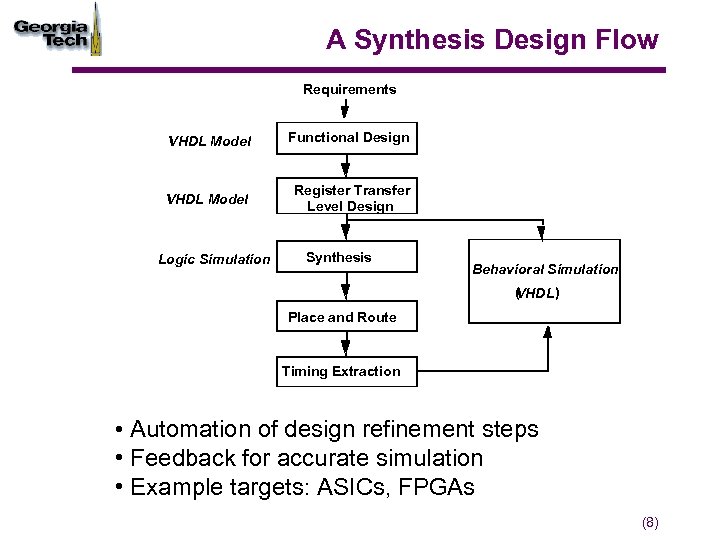 Georgia Tech

A Synthesis Design Flow

Requirements

VHDL Model
Functional Design

VHDL Model
Register Transfer Level Design

Logic Simulation
Synthesis

Behavioral Simulation (VHDL)

Place and Route

Timing Extraction

• Automation of design refinement steps
• Feedback for accurate simulation
• Example targets: ASICs, FPGAs

(8)